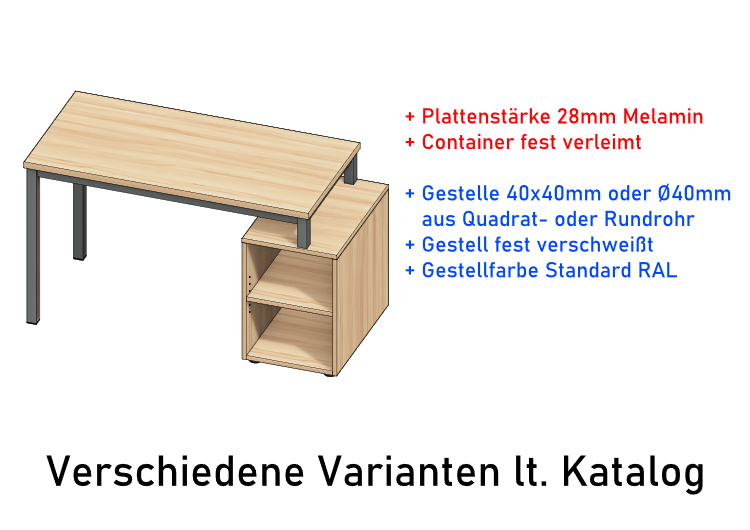 + Plattenstärke 28mm Melamin
+ Container fest verleimt

+ Gestelle 40x40mm oder Ø40mm aus Quadrat- oder Rundrohr
+ Gestell fest verschweißt
+ Gestellfarbe Standard RAL

Verschiedene Varianten lt. Katalog